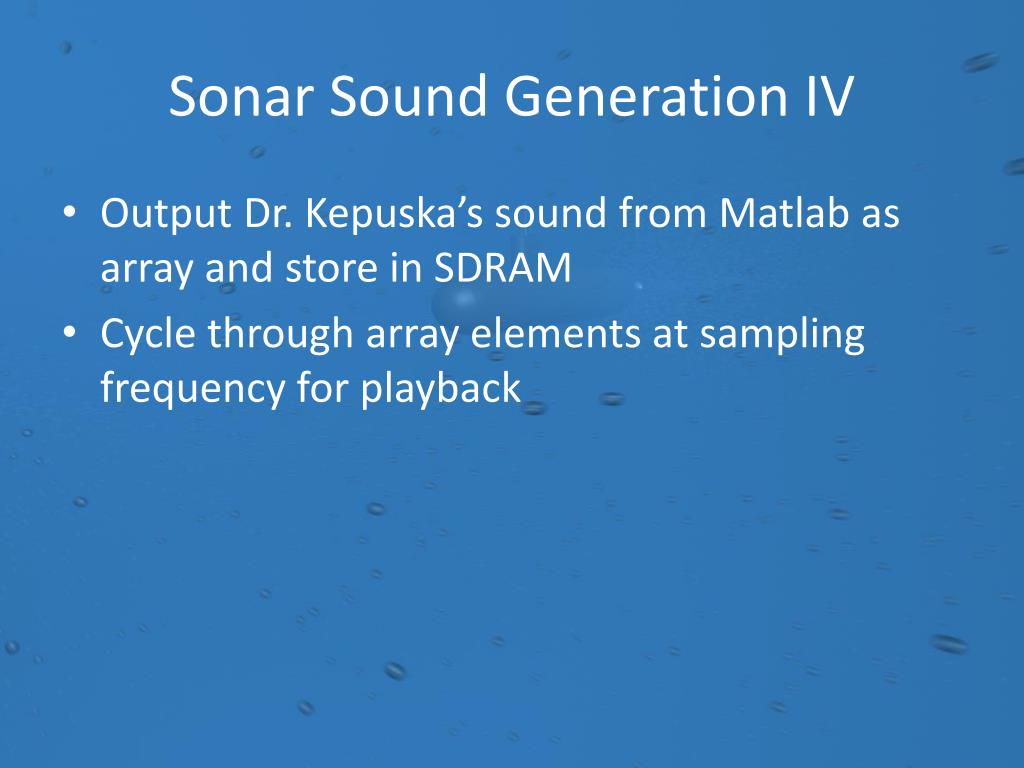 Sonar Sound Generation IV

• Output Dr. Kepuska’s sound from Matlab as array and store in SDRAM
• Cycle through array elements at sampling frequency for playback